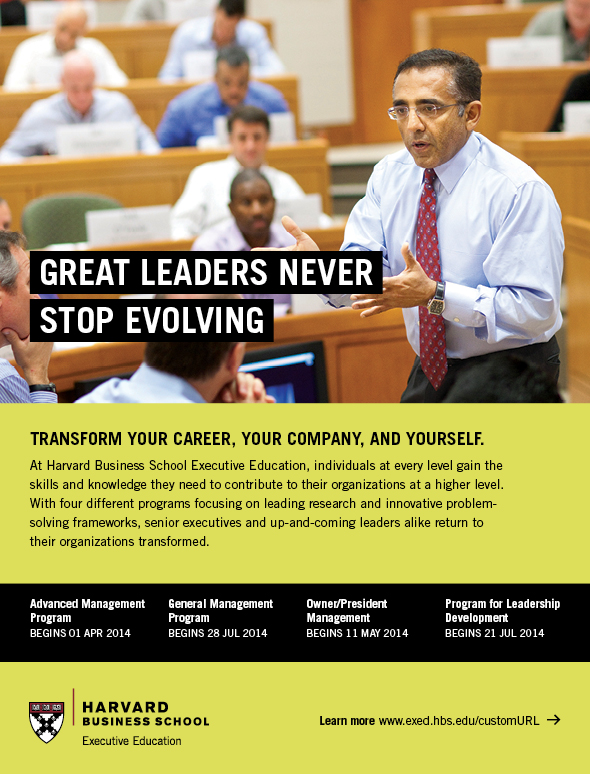 GREAT LEADERS NEVER STOP EVOLVING

TRANSFORM YOUR CAREER, YOUR COMPANY, AND YOURSELF.

At Harvard Business School Executive Education, individuals at every level gain the skills and knowledge they need to contribute to their organizations at a higher level. With four different programs focusing on leading research and innovative problem-solving frameworks, senior executives and up-and-coming leaders alike return to their organizations transformed.

Advanced Management Program
BEGINS 01 APR 2014

General Management Program
BEGINS 28 JUL 2014

Owner/President Management
BEGINS 11 MAY 2014

Program for Leadership Development
BEGINS 21 JUL 2014

HARVARD BUSINESS SCHOOL
Executive Education

Learn more www.exed.hbs.edu/customURL →